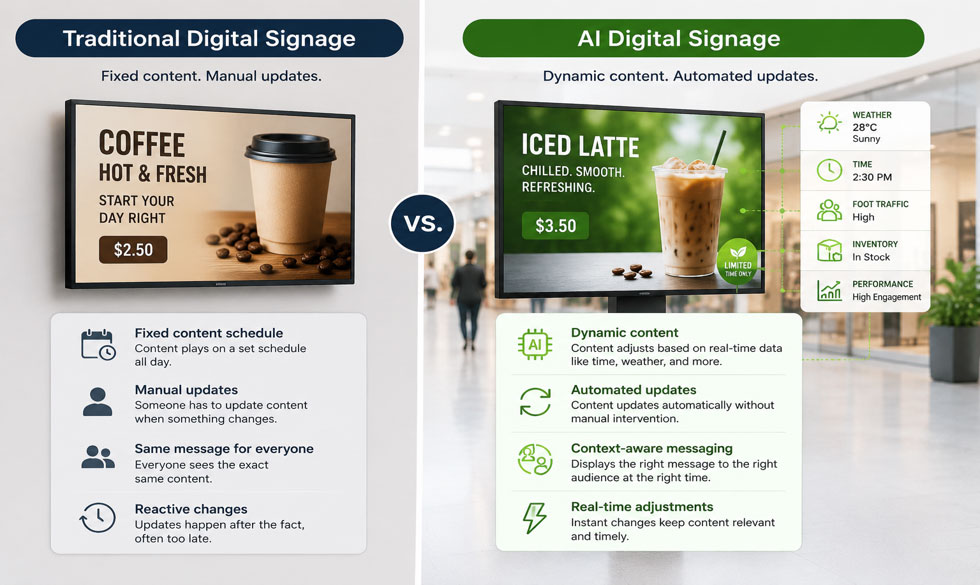 Traditional Digital Signage

Fixed content. Manual updates.

COFFEE
HOT & FRESH
START YOUR DAY RIGHT
$2.50

Fixed content schedule
Content plays on a set schedule all day.

Manual updates
Someone has to update content when something changes.

Same message for everyone
Everyone sees the exact same content.

Reactive changes
Updates happen after the fact, often too late.

VS.

AI Digital Signage

Dynamic content. Automated updates.

ICED LATTE
CHILLED. SMOOTH. REFRESHING.
$3.50
LIMITED TIME ONLY

WEATHER
28°C
Sunny

TIME
2:30 PM

FOOT TRAFFIC
High

INVENTORY
In Stock

PERFORMANCE
High Engagement

AI

Dynamic content
Content adjusts based on real-time data like time, weather, and more.

Automated updates
Content updates automatically without manual intervention.

Context-aware messaging
Displays the right message to the right audience at the right time.

Real-time adjustments
Instant changes keep content relevant and timely.